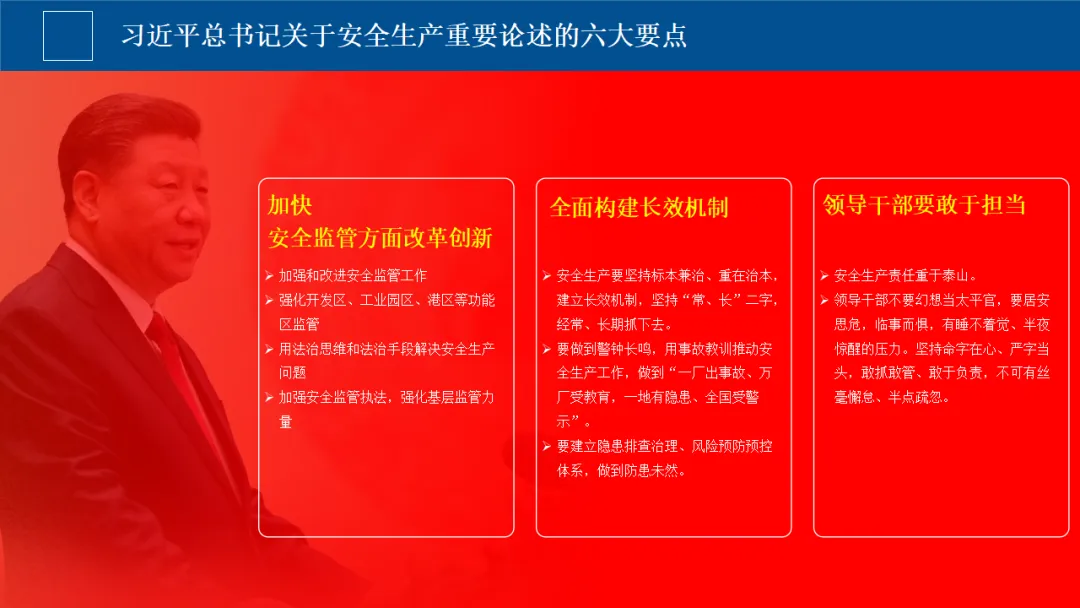 习近平总书记关于安全生产重要论述的六大要点

加快
安全监管方面改革创新

➢ 加强和改进安全监管工作
➢ 强化开发区、工业园区、港区等功能区监管
➢ 用法治思维和法治手段解决安全生产问题
➢ 加强安全监管执法，强化基层监管力量

全面构建长效机制

➢ 安全生产要坚持标本兼治、重在治本，建立长效机制，坚持“常、长”二字，经常、长期抓下去。
➢ 要做到警钟长鸣，用事故教训推动安全生产工作，做到“一厂出事故、万厂受教育，一地有隐患、全国受警示”。
➢ 要建立隐患排查治理、风险预防预控体系，做到防患未然。

领导干部要敢于担当

➢ 安全生产责任重于泰山。
➢ 领导干部不要幻想当太平官，要居安思危，临事而惧，有睡不着觉、半夜惊醒的压力。坚持命字在心、严字当头，敢抓敢管、敢于负责，不可有丝毫懈怠、半点疏忽。